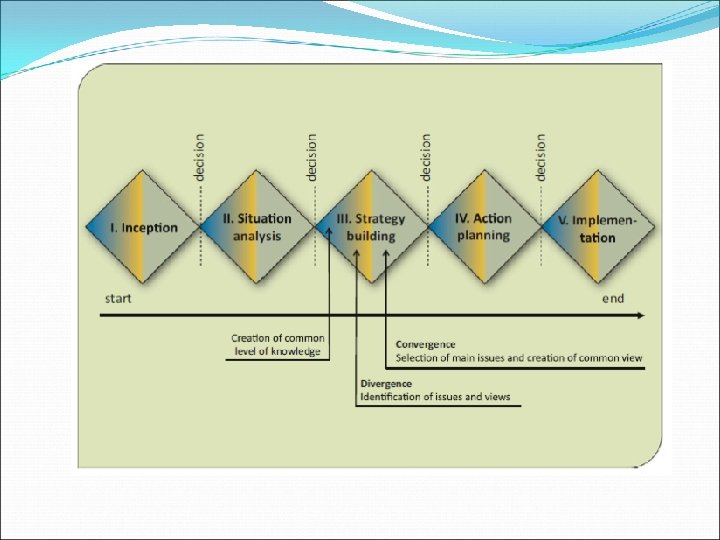 decision
decision
decision
decision

I. Inception

II. Situation analysis

III. Strategy building

IV. Action planning

V. Implementation

start

end

Creation of common level of knowledge

Convergence
Selection of main issues and creation of common view

Divergence
Identification of issues and views